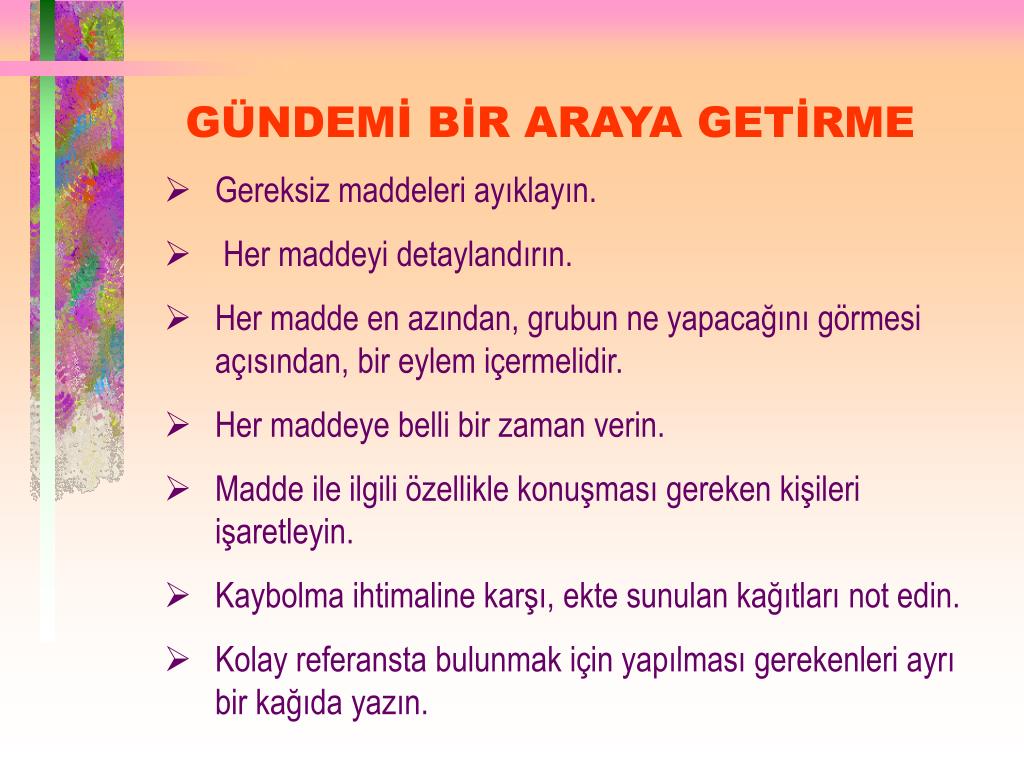 GÜNDEMİ BİR ARAYA GETİRME

➢ Gereksiz maddeleri ayıklayın.

➢ Her maddeyi detaylandırın.

➢ Her madde en azından, grubun ne yapacağını görmesi açısından, bir eylem içermelidir.

➢ Her maddeye belli bir zaman verin.

➢ Madde ile ilgili özellikle konuşması gereken kişileri işaretleyin.

➢ Kaybolma ihtimaline karşı, ekte sunulan kağıtları not edin.

➢ Kolay referansta bulunmak için yapılması gerekenleri ayrı bir kağıda yazın.